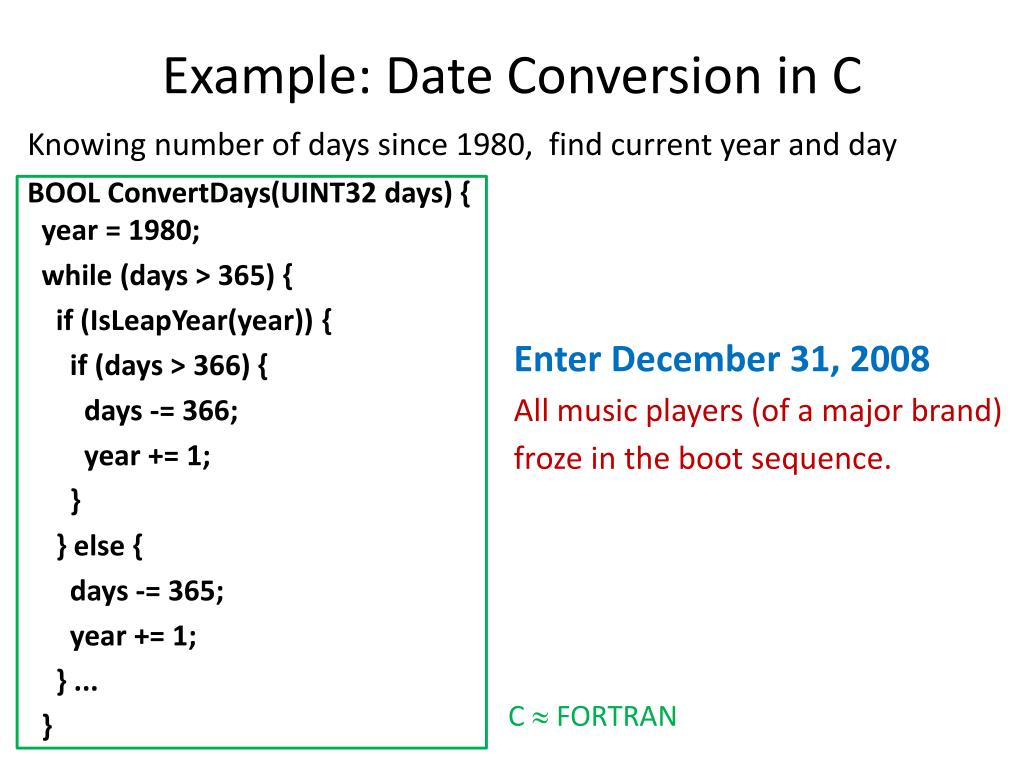 Example: Date Conversion in C

Knowing number of days since 1980, find current year and day

BOOL ConvertDays(UINT32 days) {
year = 1980;
while (days > 365) {
if (IsLeapYear(year)) {
if (days > 366) {
days -= 366;
year += 1;
}
} else {
days -= 365;
year += 1;
} ...
}

Enter December 31, 2008

All music players (of a major brand) froze in the boot sequence.

C $\approx$ FORTRAN